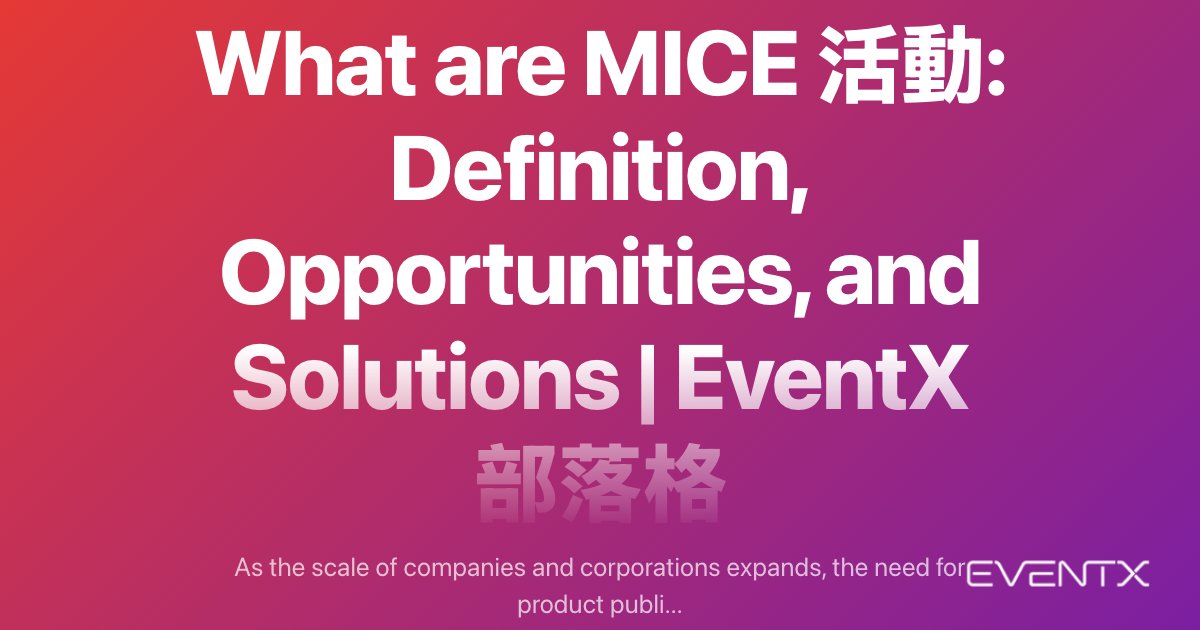 What are MICE 活動: Definition, Opportunities, and Solutions | EventX 部落格

As the scale of companies and corporations expands, the need for product publi...

EVENTX